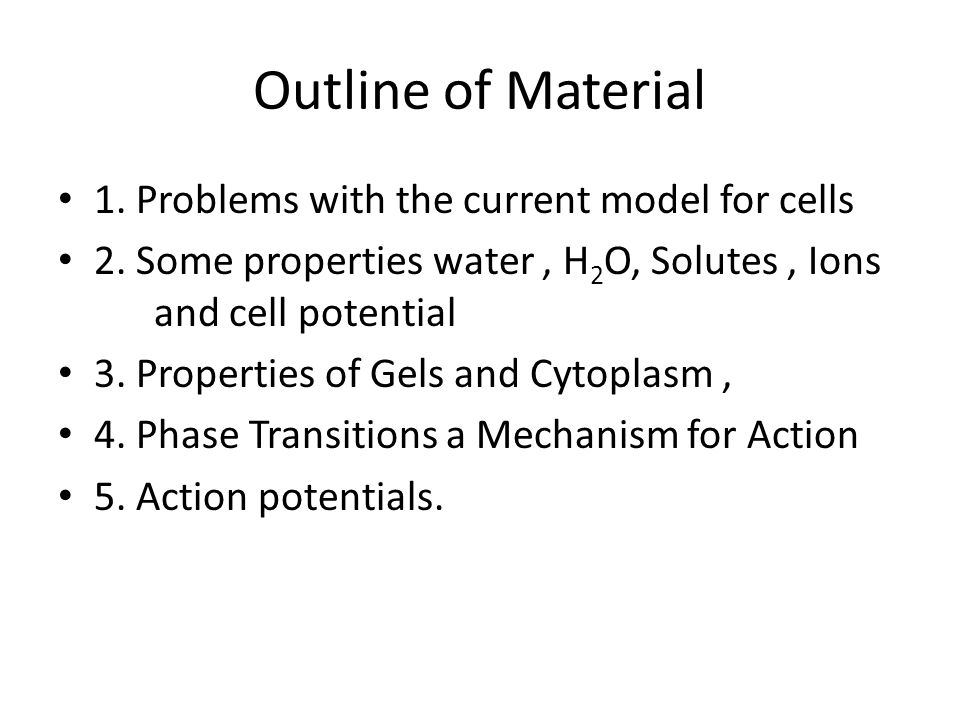 Outline of Material

• 1. Problems with the current model for cells
• 2. Some properties water , $H_2O$, Solutes , Ions and cell potential
• 3. Properties of Gels and Cytoplasm ,
• 4. Phase Transitions a Mechanism for Action
• 5. Action potentials.